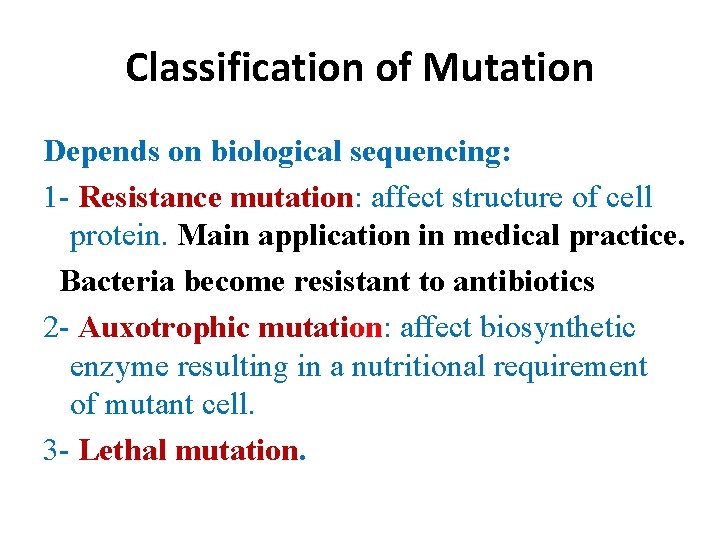 Classification of Mutation

Depends on biological sequencing:

1- Resistance mutation: affect structure of cell protein. Main application in medical practice.

Bacteria become resistant to antibiotics

2- Auxotrophic mutation: affect biosynthetic enzyme resulting in a nutritional requirement of mutant cell.

3- Lethal mutation.